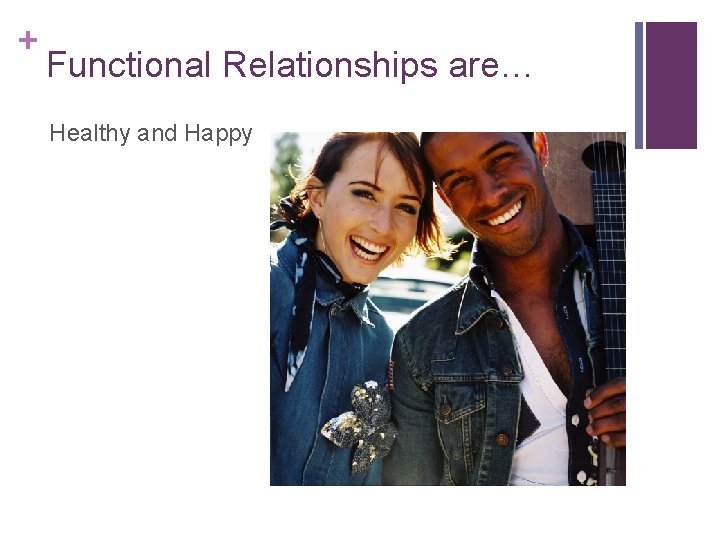 +
Functional Relationships are…

Healthy and Happy